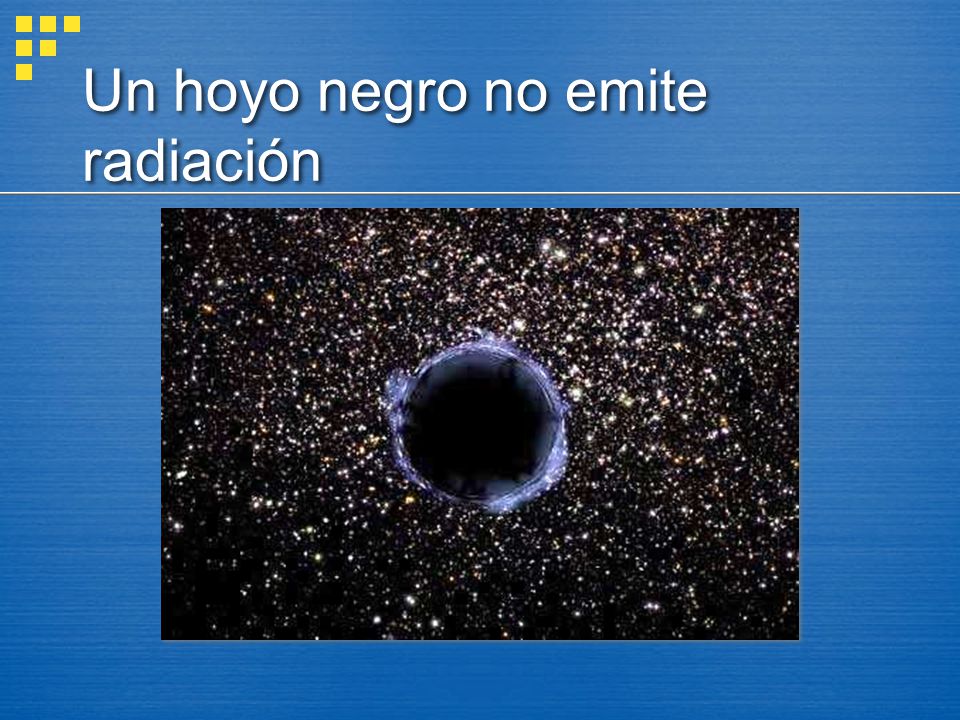 Un hoyo negro no emite radiación